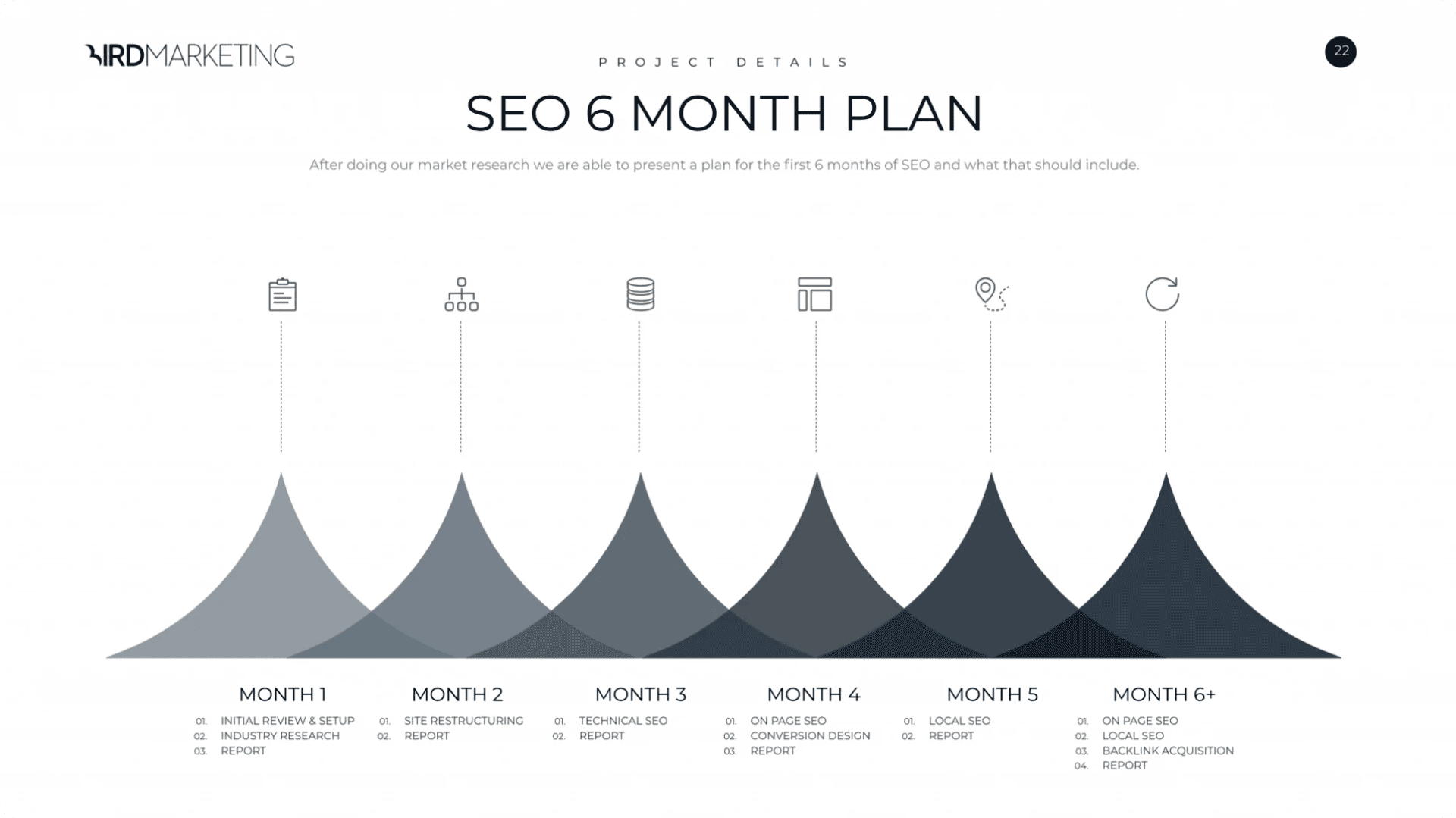 BIRDMARKETING

PROJECT DETAILS

22

SEO 6 MONTH PLAN

After doing our market research we are able to present a plan for the first 6 months of SEO and what that should include.

MONTH 1
01. INITIAL REVIEW & SETUP
02. INDUSTRY RESEARCH
03. REPORT

MONTH 2
01. SITE RESTRUCTURING
02. REPORT

MONTH 3
01. TECHNICAL SEO
02. REPORT

MONTH 4
01. ON PAGE SEO
02. CONVERSION DESIGN
03. REPORT

MONTH 5
01. LOCAL SEO
02. REPORT

MONTH 6+
01. ON PAGE SEO
02. LOCAL SEO
03. BACKLINK ACQUISITION
04. REPORT